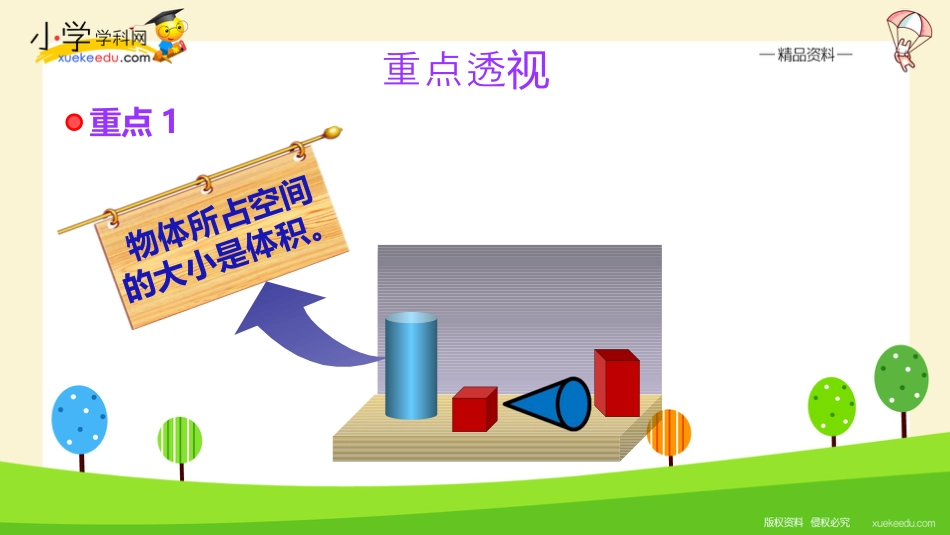 小学学科网
xuekeedu.com

重点透视

—精品资料—

重点 1

物体所占空间的大小是体积。

版权资料 侵权必究 xuekeedu.com